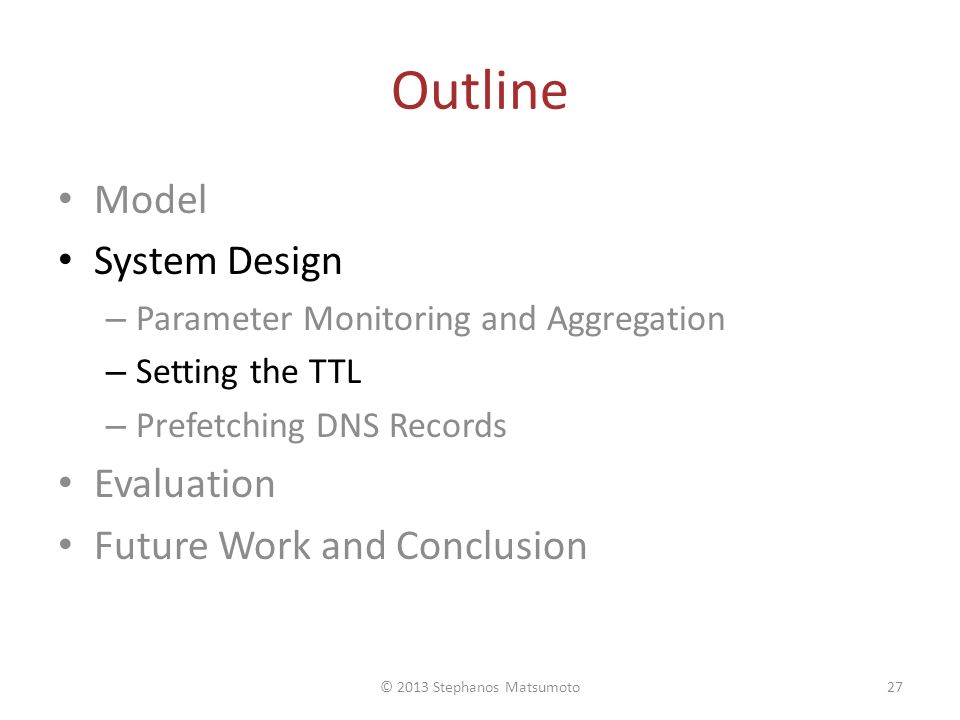 Outline

• Model
• System Design
– Parameter Monitoring and Aggregation
– Setting the TTL
– Prefetching DNS Records
• Evaluation
• Future Work and Conclusion

© 2013 Stephanos Matsumoto

27